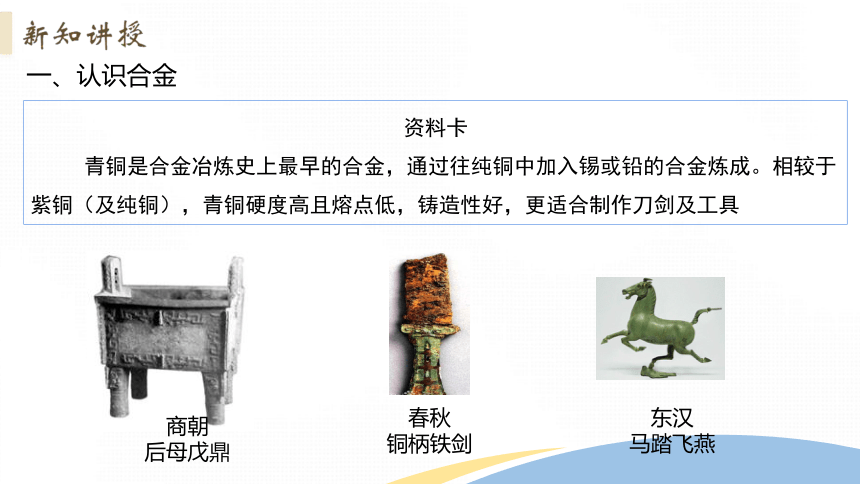 新知讲授

一、认识合金

资料卡

青铜是合金冶炼史上最早的合金，通过往纯铜中加入锡或铅的合金炼成。相较于紫铜（及纯铜），青铜硬度高且熔点低，铸造性好，更适合制作刀剑及工具

商朝
后母戊鼎

春秋
铜柄铁剑

东汉
马踏飞燕